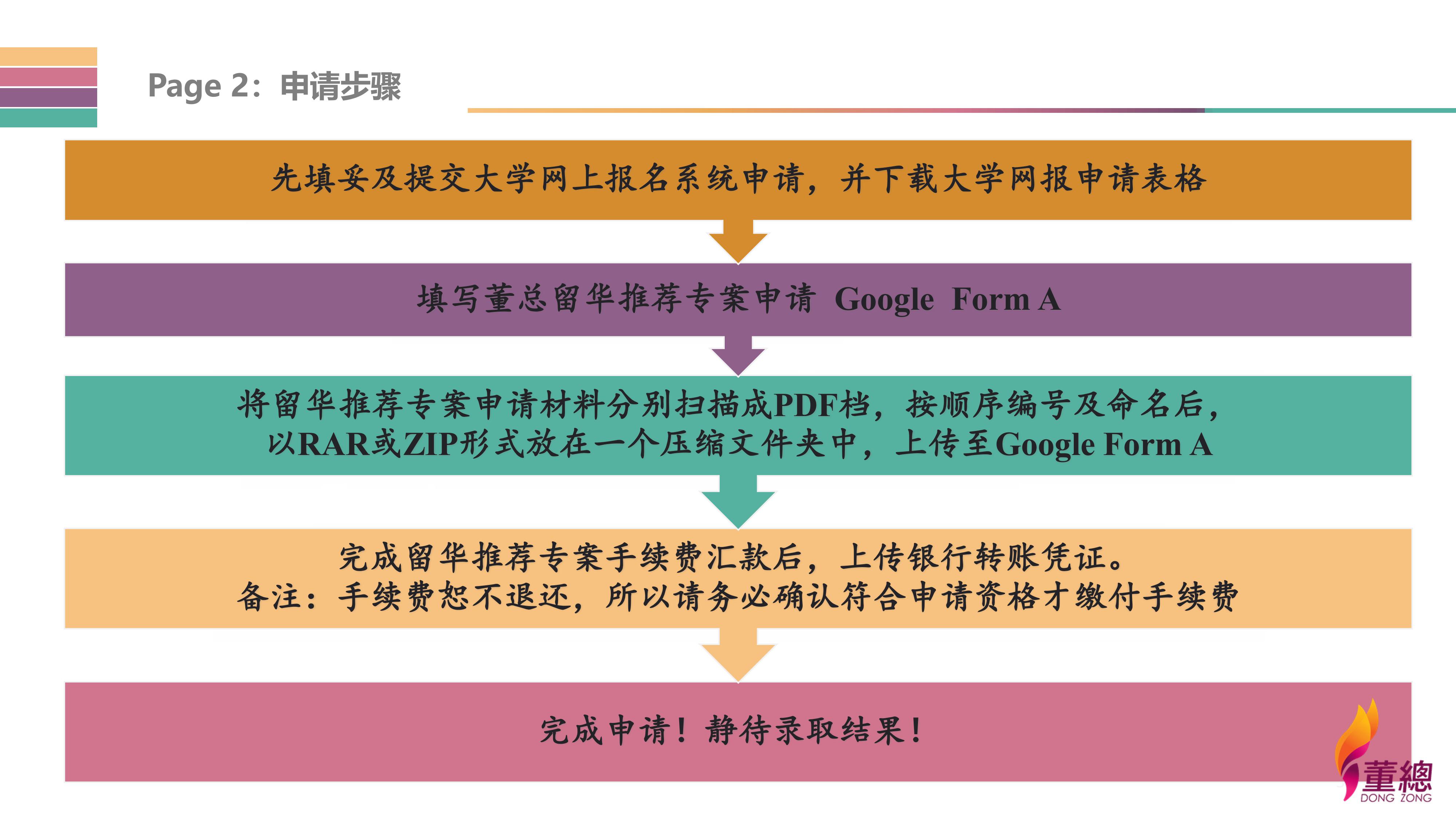 Page 2：申请步骤

先填妥及提交大学网上报名系统申请，并下载大学网报申请表格

填写董总留华推荐专案申请 Google Form A

将留华推荐专案申请材料分别扫描成PDF档，按顺序编号及命名后，以RAR或ZIP形式放在一个压缩文件夹中，上传至Google Form A

完成留华推荐专案手续费汇款后，上传银行转账凭证。
备注：手续费恕不退还，所以请务必确认符合申请资格才缴付手续费

完成申请！静待录取结果！

董總
DONG ZONG